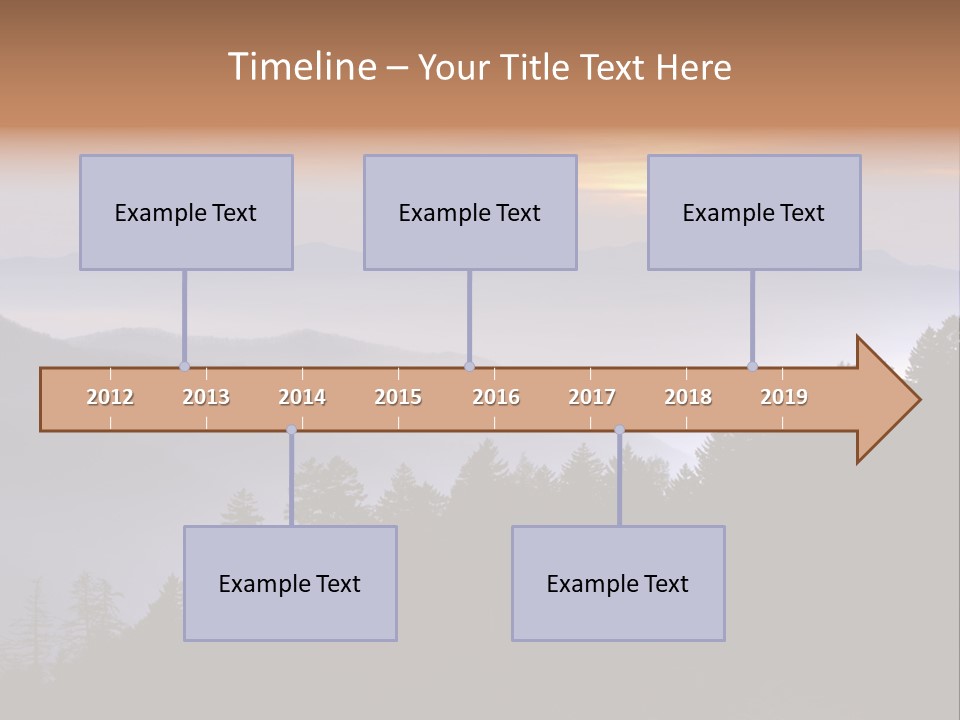 Timeline – Your Title Text Here

Example Text

Example Text

Example Text

2012 2013 2014 2015 2016 2017 2018 2019

Example Text

Example Text